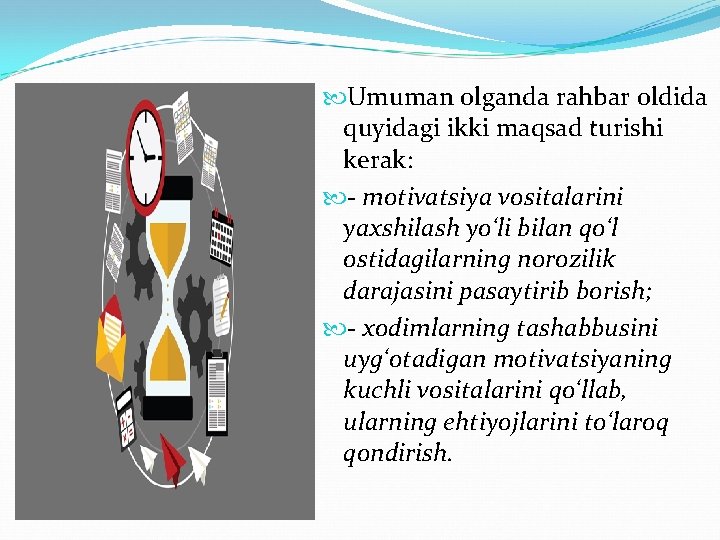 Umuman olganda rahbar oldida quyidagi ikki maqsad turishi kerak:

- motivatsiya vositalarini yaxshilash yo‘li bilan qo‘l ostidagilarning norozilik darajasini pasaytirib borish;

- xodimlarning tashabbusini uyg‘otadigan motivatsiyaning kuchli vositalarini qo‘llab, ularning ehtiyojlarini to‘laroq qondirish.